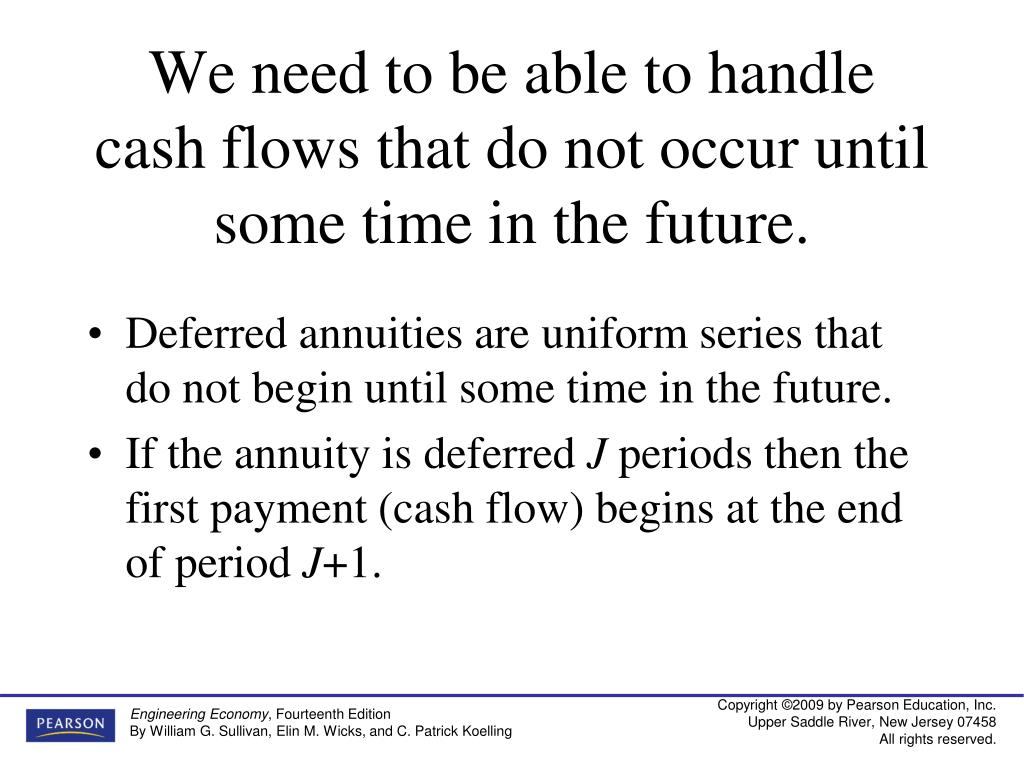 We need to be able to handle cash flows that do not occur until some time in the future.

• Deferred annuities are uniform series that do not begin until some time in the future.
• If the annuity is deferred $J$ periods then the first payment (cash flow) begins at the end of period $J+1$.

PEARSON

Engineering Economy, Fourteenth Edition
By William G. Sullivan, Elin M. Wicks, and C. Patrick Koelling

Copyright ©2009 by Pearson Education, Inc.
Upper Saddle River, New Jersey 07458
All rights reserved.